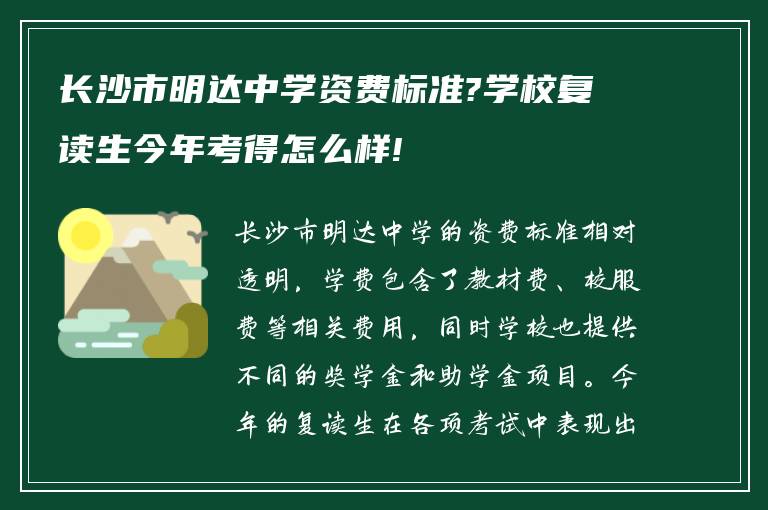 长沙市明达中学资费标准?学校复读生今年考得怎么样!

长沙市明达中学的资费标准相对透明，学费包含了教材费、校服费等相关费用，同时学校也提供不同的奖学金和助学金项目。今年的复读生在各项考试中表现出